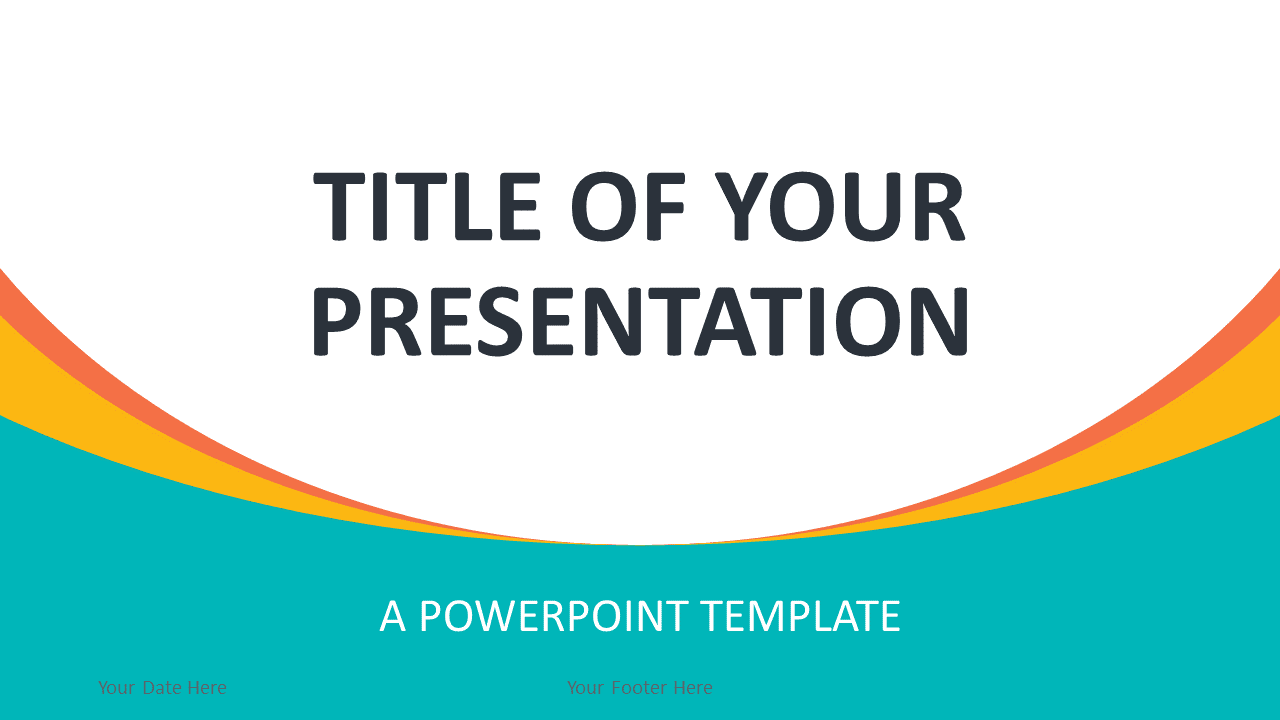 TITLE OF YOUR PRESENTATION

A POWERPOINT TEMPLATE

Your Date Here

Your Footer Here